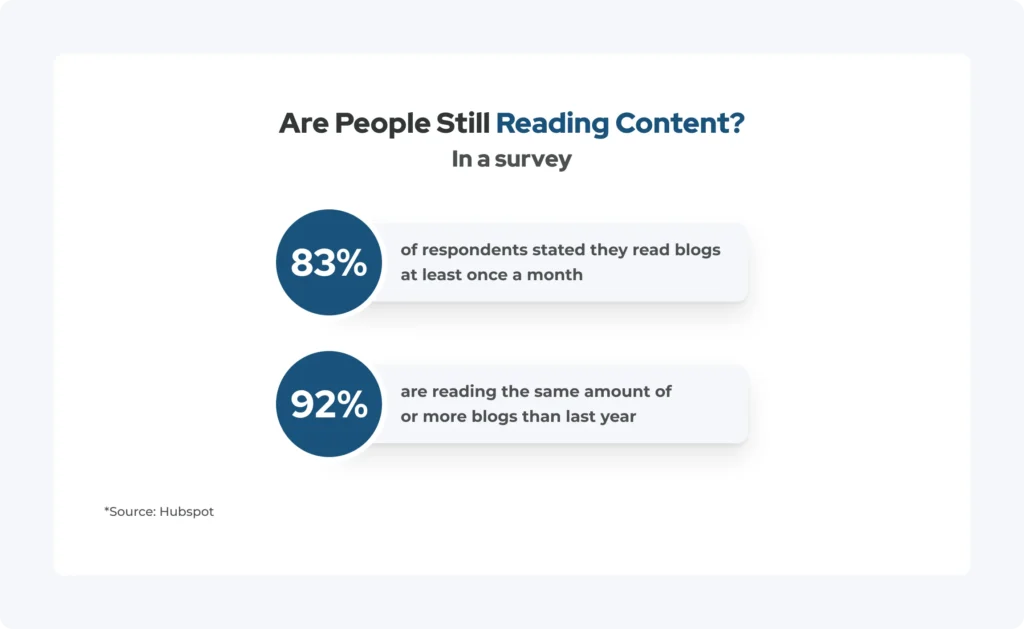 Are People Still Reading Content?
In a survey

83% of respondents stated they read blogs at least once a month

92% are reading the same amount of or more blogs than last year

*Source: Hubspot